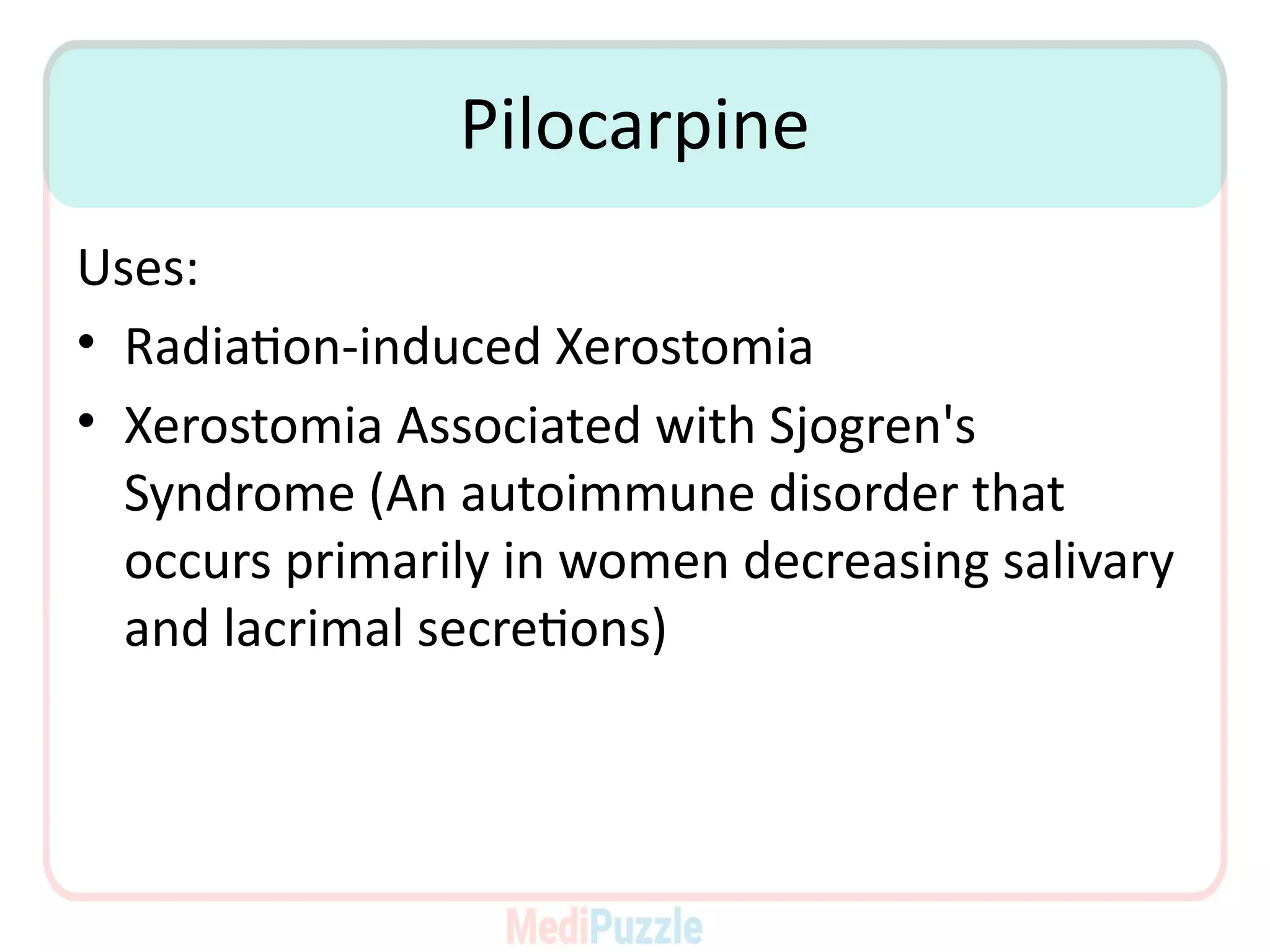 Pilocarpine

Uses:

• Radiation-induced Xerostomia
• Xerostomia Associated with Sjogren's Syndrome (An autoimmune disorder that occurs primarily in women decreasing salivary and lacrimal secretions)

MediPuzzle